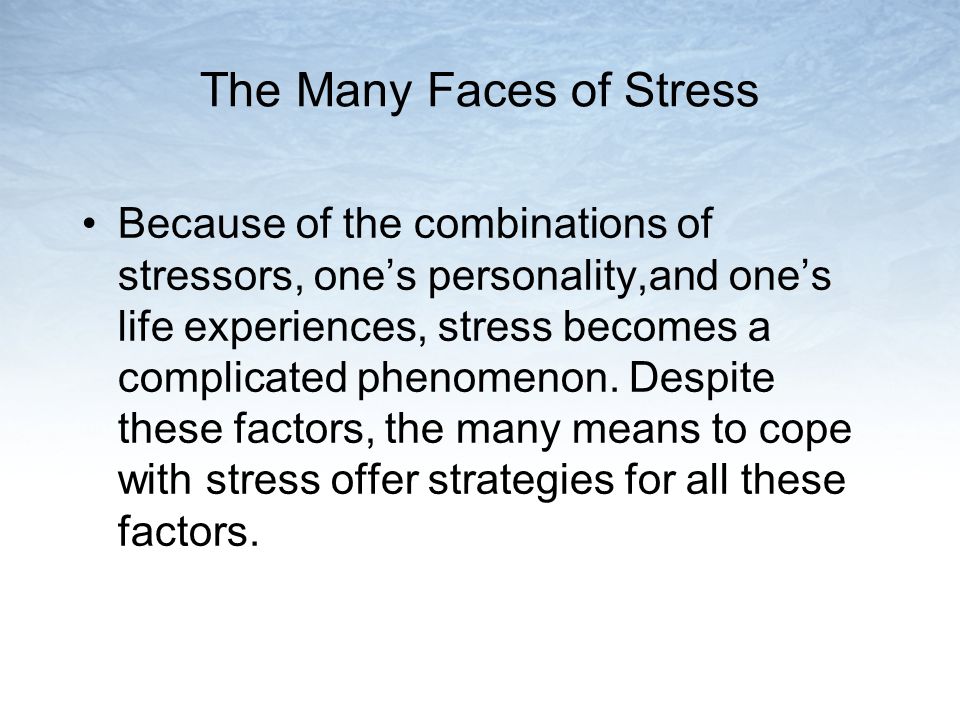 The Many Faces of Stress

• Because of the combinations of stressors, one’s personality,and one’s life experiences, stress becomes a complicated phenomenon. Despite these factors, the many means to cope with stress offer strategies for all these factors.